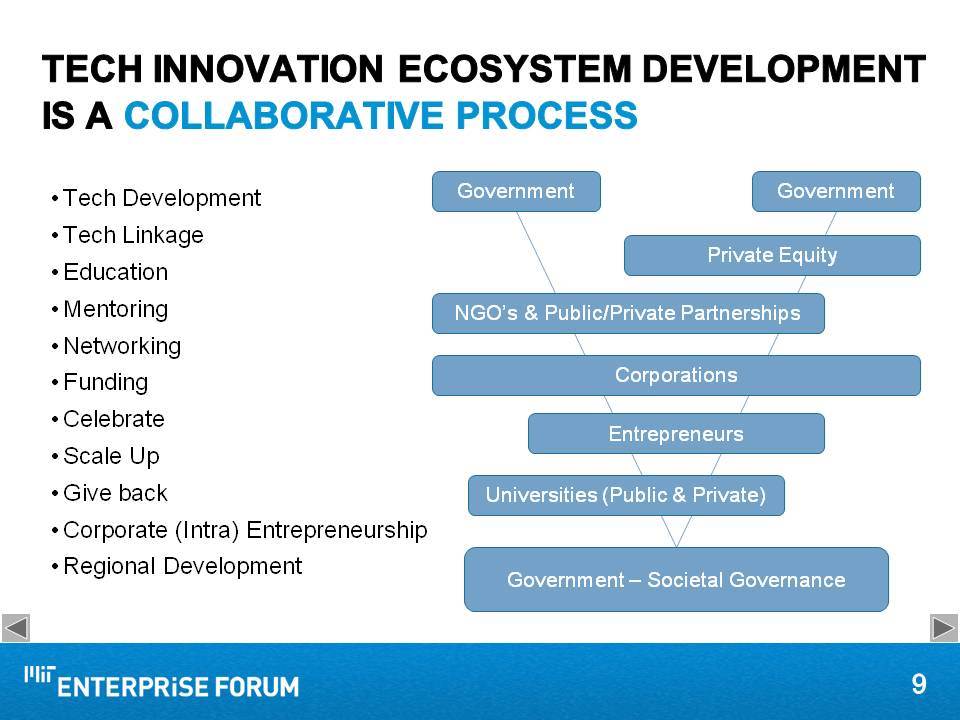 TECH INNOVATION ECOSYSTEM DEVELOPMENT IS A COLLABORATIVE PROCESS

• Tech Development
• Tech Linkage
• Education
• Mentoring
• Networking
• Funding
• Celebrate
• Scale Up
• Give back
• Corporate (Intra) Entrepreneurship
• Regional Development

Government
Government
Private Equity
NGO's & Public/Private Partnerships
Corporations
Entrepreneurs
Universities (Public & Private)
Government – Societal Governance

MIT ENTERPRISE FORUM
9